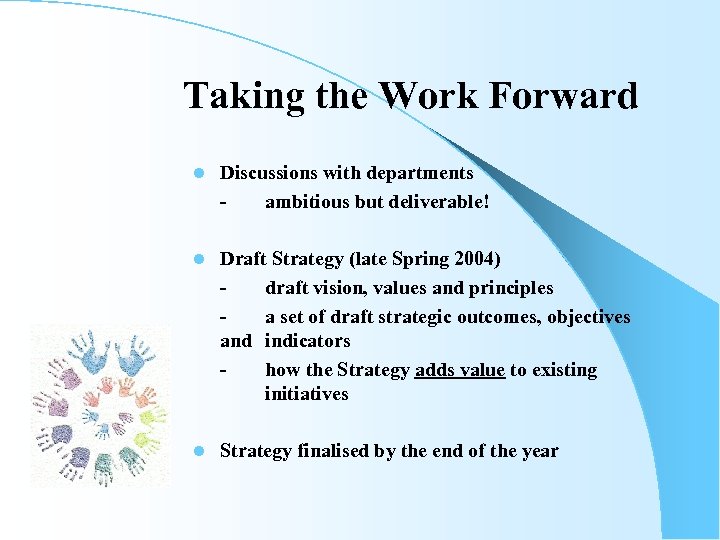 Taking the Work Forward

Discussions with departments
- ambitious but deliverable!

Draft Strategy (late Spring 2004)
- draft vision, values and principles
- a set of draft strategic outcomes, objectives and indicators
- how the Strategy adds value to existing initiatives

Strategy finalised by the end of the year